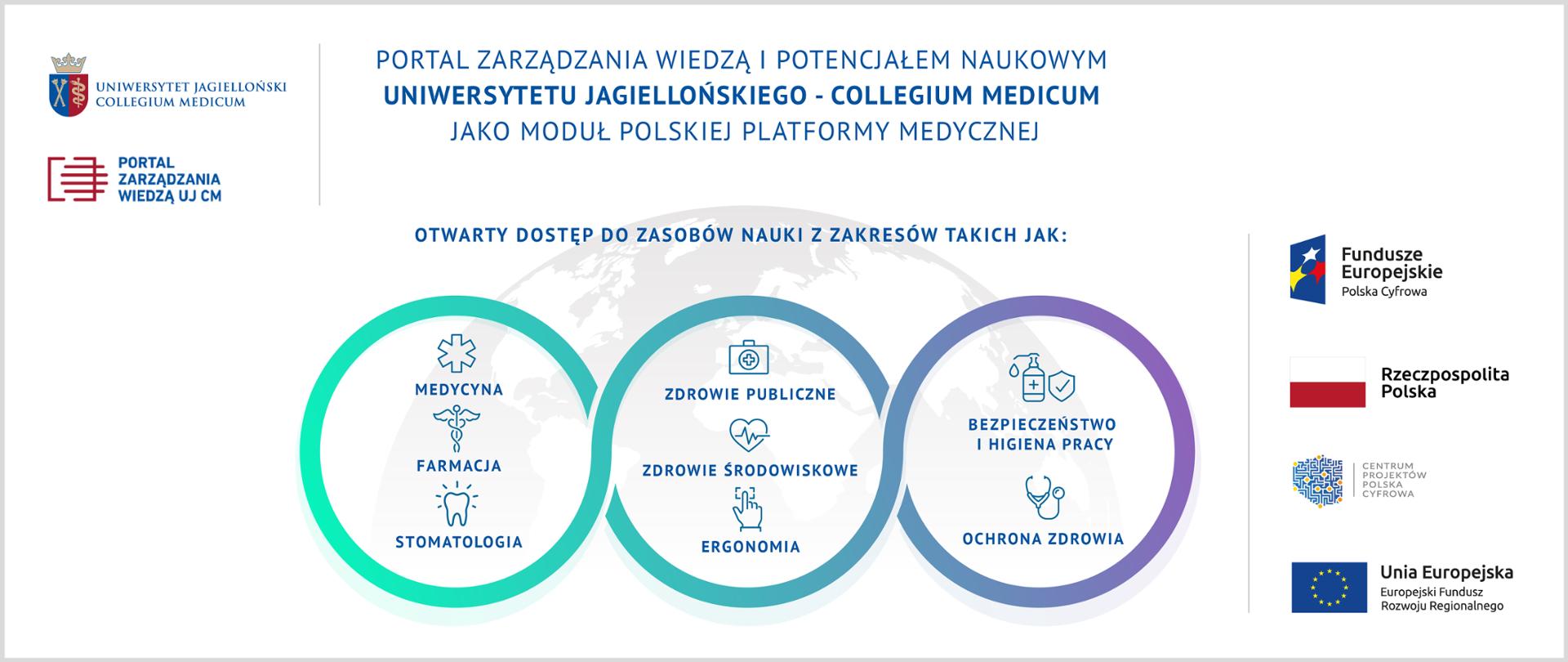 UNIWERSYTET JAGIELLOŃSKI
COLLEGIUM MEDICUM

PORTAL
ZARZĄDZANIA
WIEDZĄ UJ CM

PORTAL ZARZĄDZANIA WIEDZĄ I POTENCJAŁEM NAUKOWYM
UNIWERSYTETU JAGIELLOŃSKIEGO - COLLEGIUM MEDICUM
JAKO MODUŁ POLSKIEJ PLATFORMY MEDYCZNEJ

OTWARTY DOSTĘP DO ZASOBÓW NAUKI Z ZAKRESÓW TAKICH JAK:

MEDYCYNA

FARMACJA

STOMATOLOGIA

ZDROWIE PUBLICZNE

ZDROWIE ŚRODOWISKOWE

ERGONOMIA

BEZPIECZEŃSTWO I HIGIENA PRACY

OCHRONA ZDROWIA

Fundusze Europejskie
Polska Cyfrowa

Rzeczpospolita Polska

CENTRUM PROJEKTÓW POLSKA CYFROWA

Unia Europejska
Europejski Fundusz Rozwoju Regionalnego